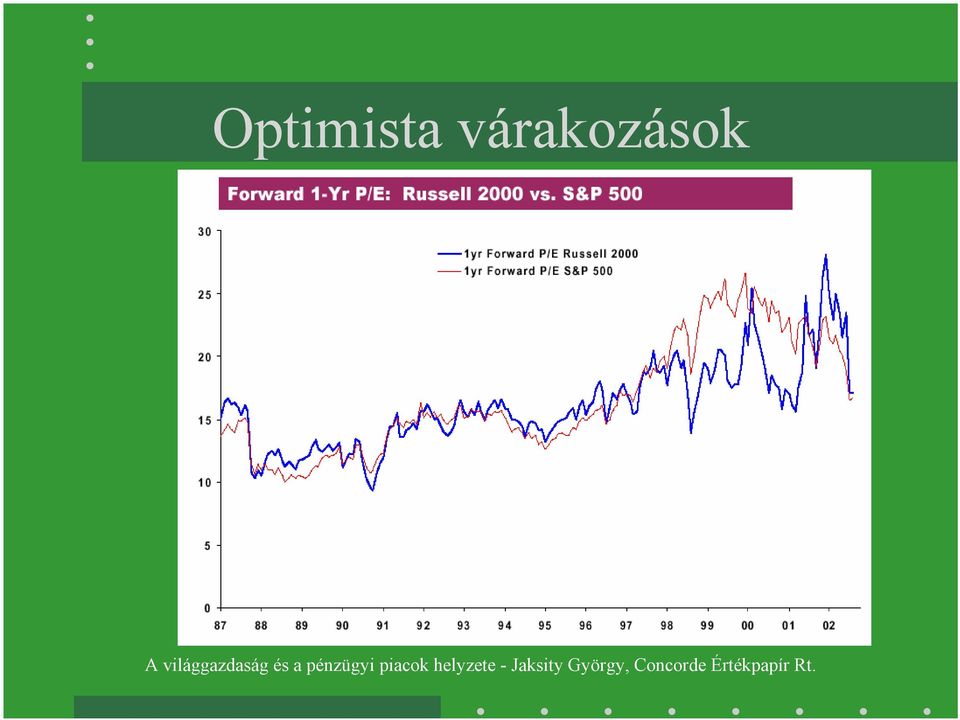 Optimista várakozások

Forward 1-Yr P/E: Russell 2000 vs. S&P 500

1yr Forward P/E Russell 2000
1yr Forward P/E S&P 500

30
25
20
15
10
5
0

87 88 89 90 91 92 93 94 95 96 97 98 99 00 01 02

A világgazdaság és a pénzügyi piacok helyzete - Jaksity György, Concorde Értékpapír Rt.